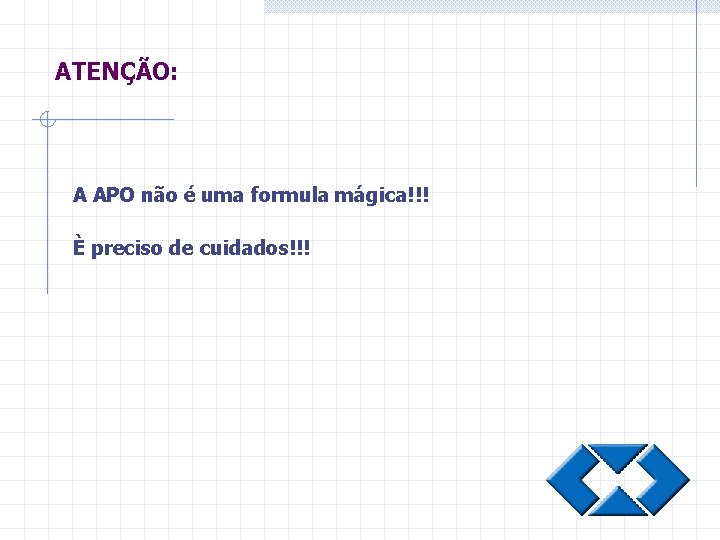 ATENÇÃO:

A APO não é uma formula mágica!!!

È preciso de cuidados!!!